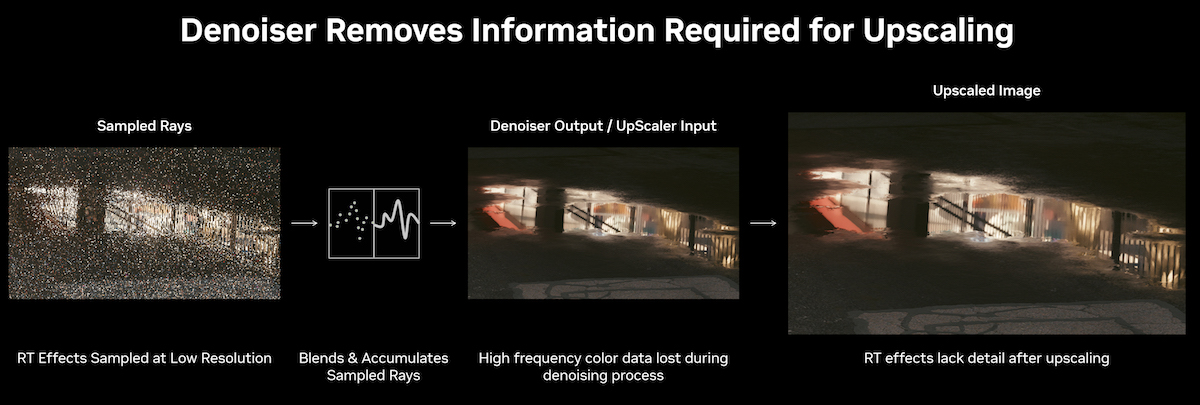 Denoiser Removes Information Required for Upscaling

Sampled Rays

RT Effects Sampled at Low Resolution

Blends & Accumulates Sampled Rays

Denoiser Output / UpScaler Input

High frequency color data lost during denoising process

Upscaled Image

RT effects lack detail after upscaling